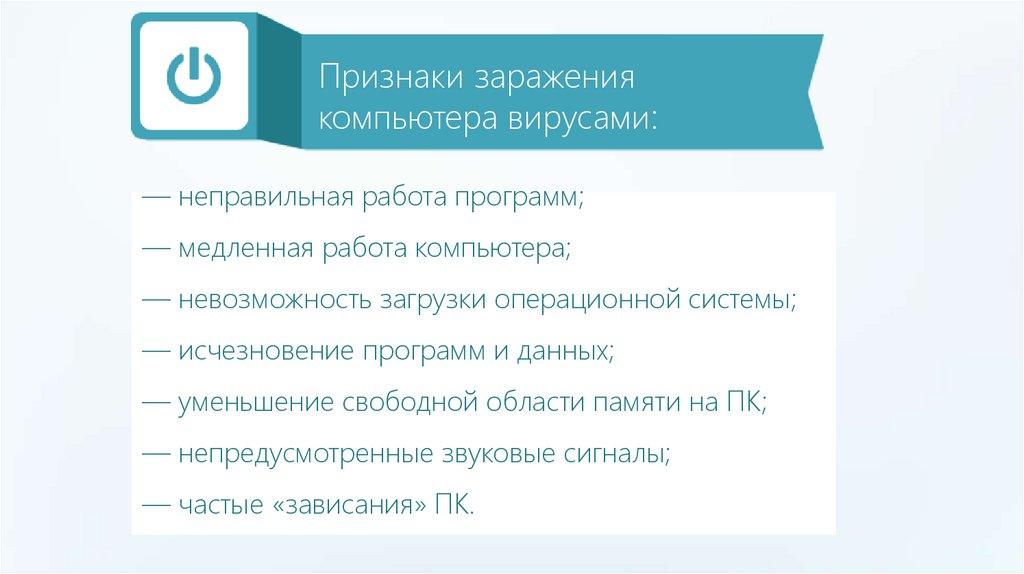 Признаки заражения компьютера вирусами:

— неправильная работа программ;

— медленная работа компьютера;

— невозможность загрузки операционной системы;

— исчезновение программ и данных;

— уменьшение свободной области памяти на ПК;

— непредусмотренные звуковые сигналы;

— частые «зависания» ПК.